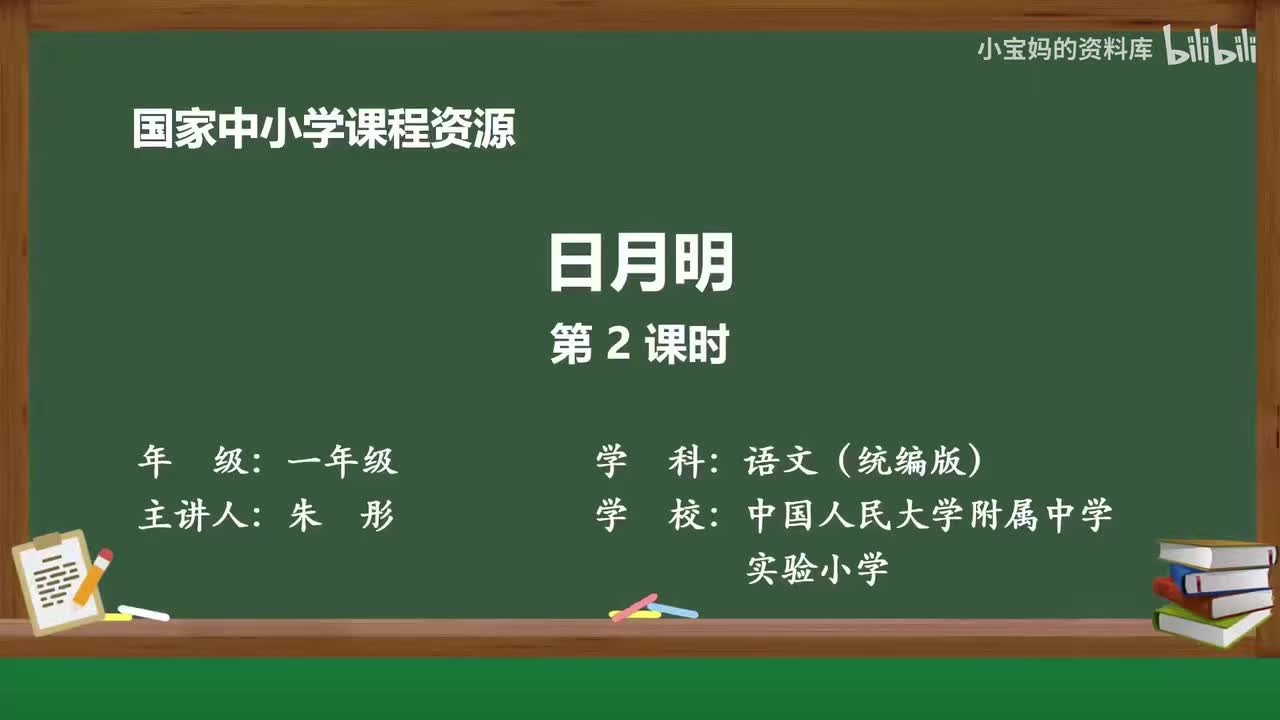 小宝妈的资料库 bilibili

国家中小学课程资源

日月明

第 2 课时

年　级：一年级

主讲人：朱　彤

学　科：语文（统编版）

学　校：中国人民大学附属中学实验小学